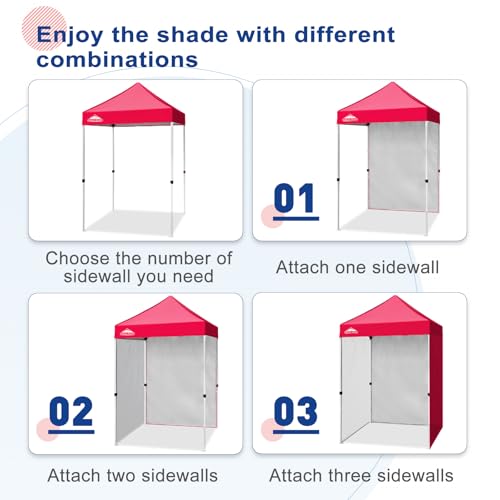 Enjoy the shade with different combinations

Choose the number of sidewall you need

01

Attach one sidewall

02

Attach two sidewalls

03

Attach three sidewalls